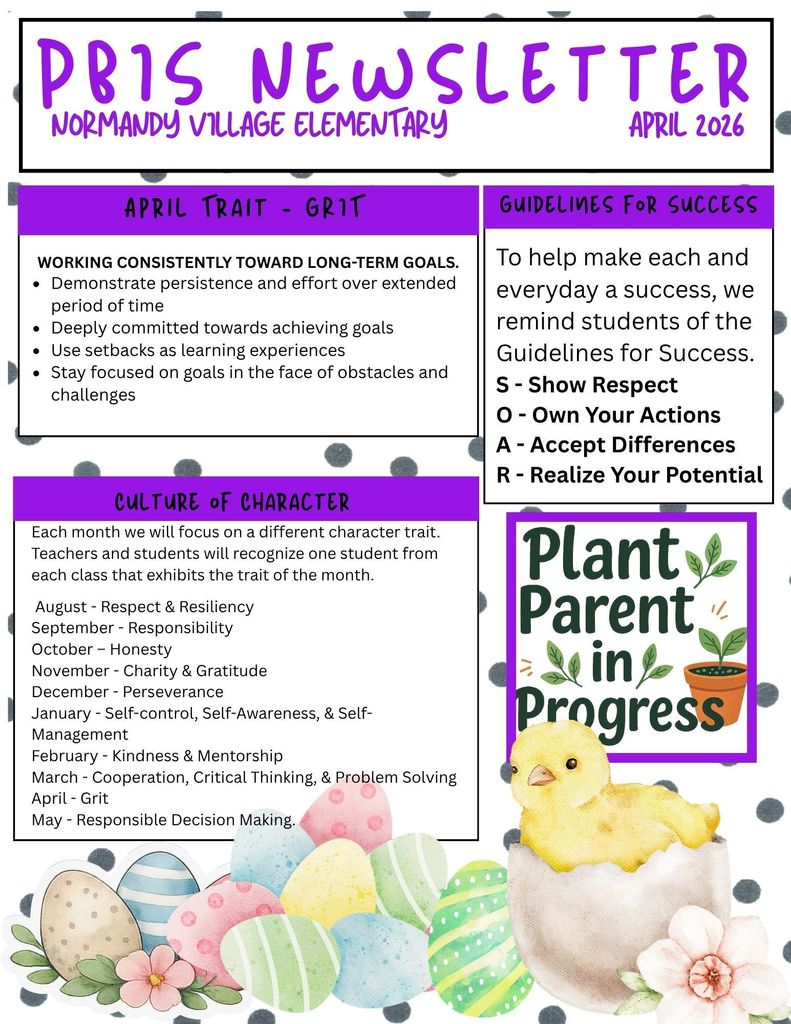 PBIS NEWSLETTER
NORMANDY VILLAGE ELEMENTARY
APRIL 2026

APRIL TRAIT - GRIT

WORKING CONSISTENTLY TOWARD LONG-TERM GOALS.
- Demonstrate persistence and effort over extended period of time
- Deeply committed towards achieving goals
- Use setbacks as learning experiences
- Stay focused on goals in the face of obstacles and challenges

GUIDELINES FOR SUCCESS

To help make each and everyday a success, we remind students of the Guidelines for Success.
S - Show Respect
O - Own Your Actions
A - Accept Differences
R - Realize Your Potential

CULTURE OF CHARACTER

Each month we will focus on a different character trait. Teachers and students will recognize one student from each class that exhibits the trait of the month.

August - Respect & Resiliency
September - Responsibility
October – Honesty
November - Charity & Gratitude
December - Perseverance
January - Self-control, Self-Awareness, & Self-Management
February - Kindness & Mentorship
March - Cooperation, Critical Thinking, & Problem Solving
April - Grit
May - Responsible Decision Making.

Plant Parent in Progress